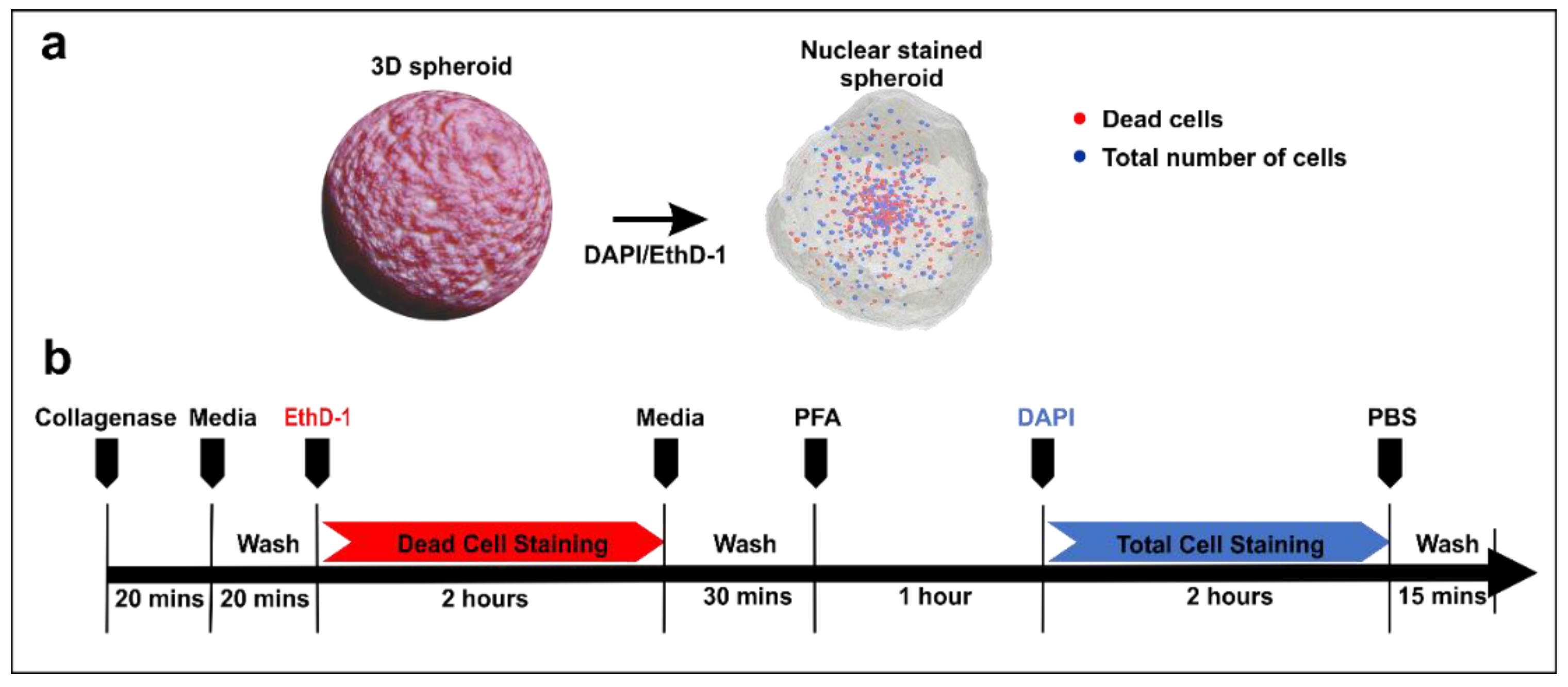 a

3D spheroid

DAPI/EthD-1

Nuclear stained spheroid

Dead cells
Total number of cells

b

Collagenase Media EthD-1 Media PFA DAPI PBS

Wash Dead Cell Staining Wash Total Cell Staining Wash

20 mins 20 mins 2 hours 30 mins 1 hour 2 hours 15 mins